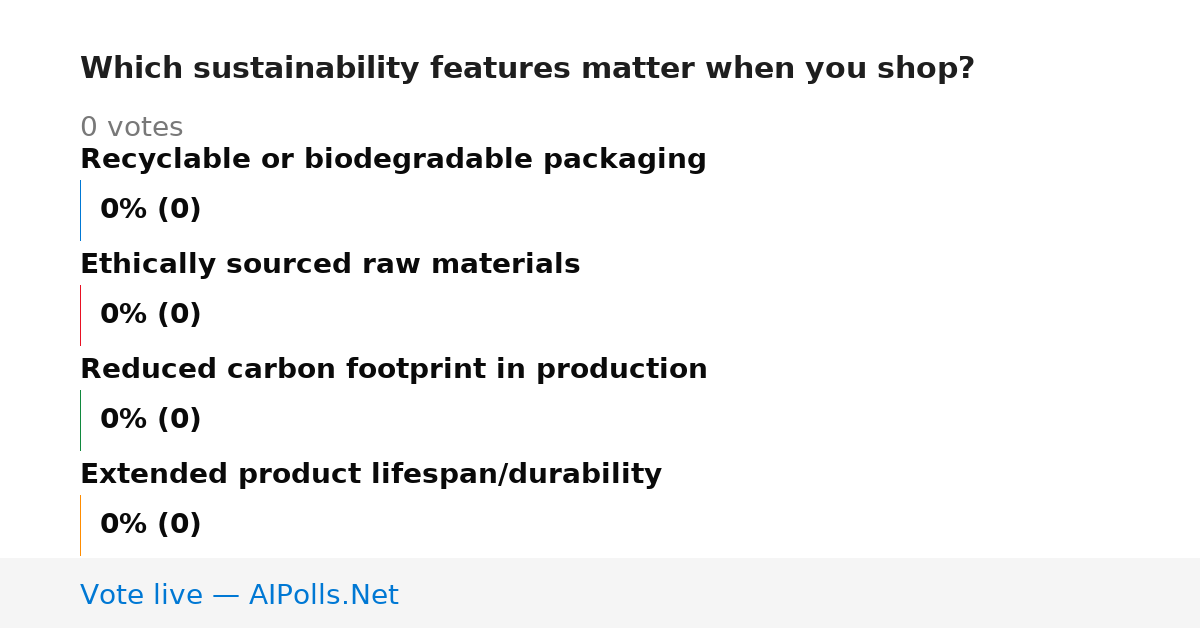 Which sustainability features matter when you shop?

0 votes

Recyclable or biodegradable packaging

0% (0)

Ethically sourced raw materials

0% (0)

Reduced carbon footprint in production

0% (0)

Extended product lifespan/durability

0% (0)

Vote live — AIPolls.Net